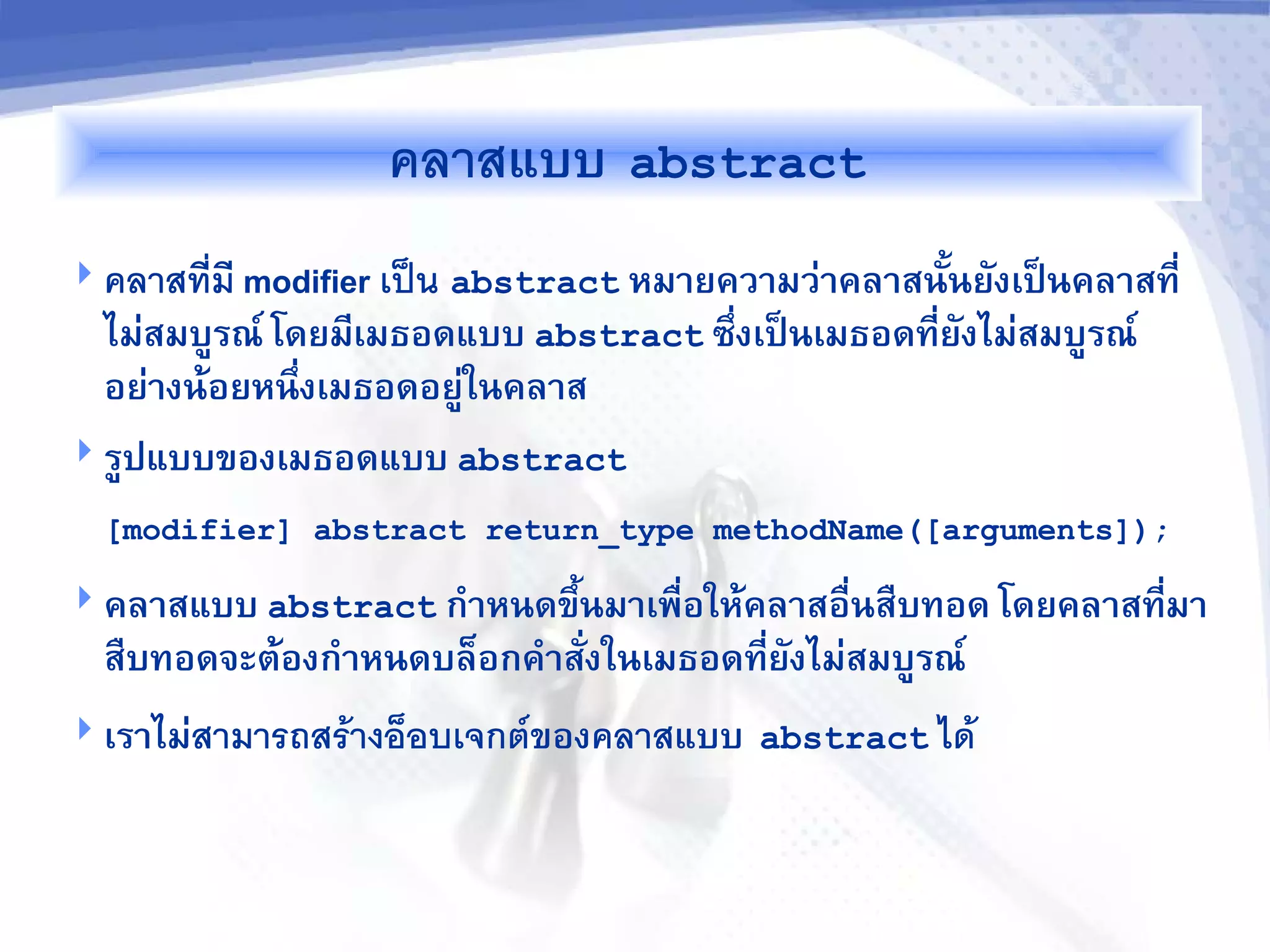 คลาสแบบ abstract

คลาสที่มี modifier เป็น abstract หมายความว่าคลาสนั้นยังเป็นคลาสที่ไม่สมบูรณ์ โดยมีเมธอดแบบ abstract ซึ่งเป็นเมธอดที่ยังไม่สมบูรณ์อย่างน้อยหนึ่งเมธอดอยู่ในคลาส

รูปแบบของเมธอดแบบ abstract

[modifier] abstract return_type methodName([arguments]);

คลาสแบบ abstract กำหนดขึ้นมาเพื่อให้คลาสอื่นสืบทอด โดยคลาสที่มาสืบทอดจะต้องกำหนดบล็อกคำสั่งในเมธอดที่ยังไม่สมบูรณ์

เราไม่สามารถสร้างอ็อบเจกต์ของคลาสแบบ abstract ได้